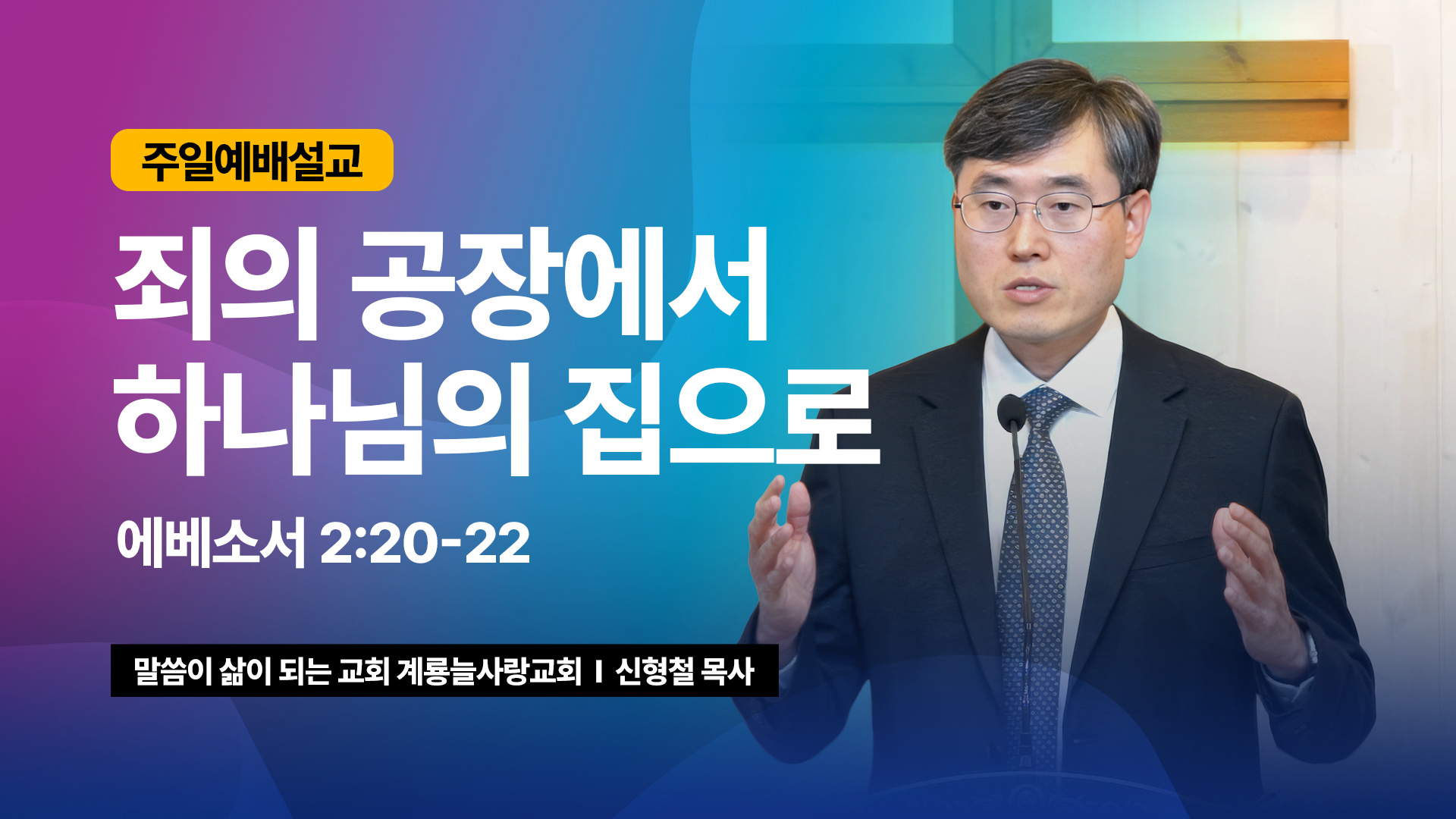 주일예배설교

죄의 공장에서
하나님의 집으로

에베소서 2:20-22

말씀이 삶이 되는 교회 계룡늘사랑교회 I 신형철 목사